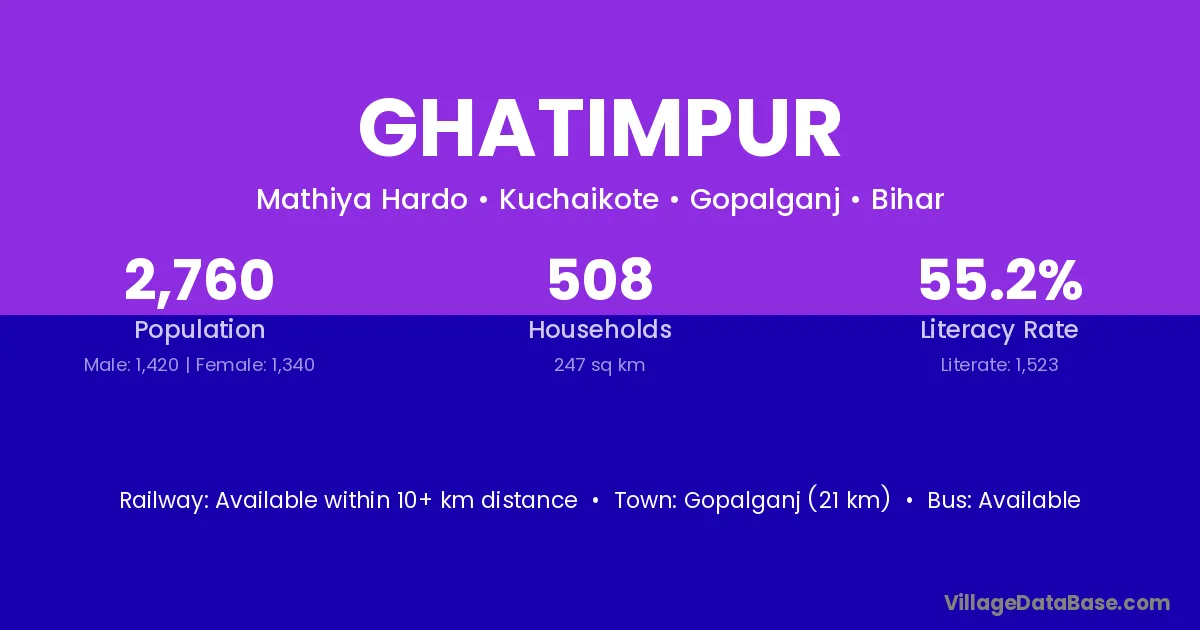 GHATIMPUR

Mathiya Hardo • Kuchaikote • Gopalganj • Bihar

2,760
Population
Male: 1,420 | Female: 1,340

508
Households
247 sq km

55.2%
Literacy Rate
Literate: 1,523

Railway: Available within 10+ km distance • Town: Gopalganj (21 km) • Bus: Available

VillageDataBase.com